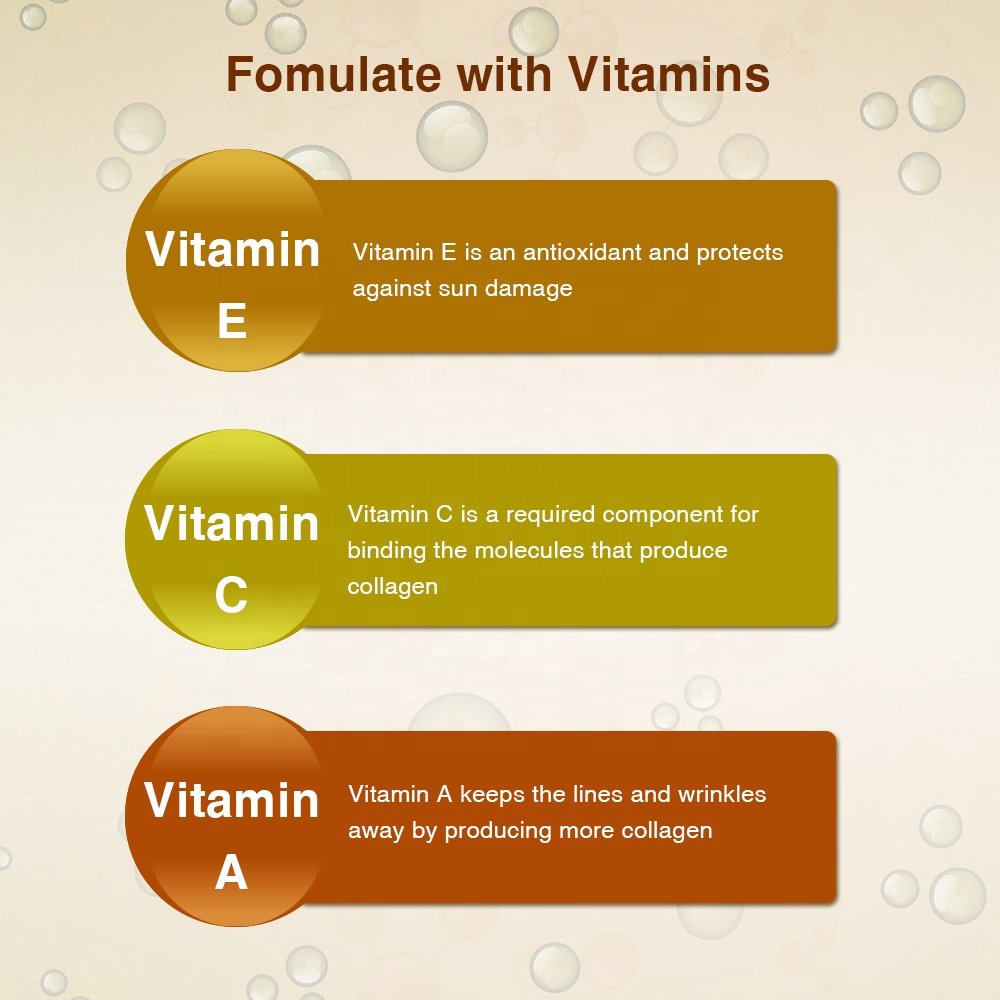 Fomulate with Vitamins

Vitamin E

Vitamin E is an antioxidant and protects against sun damage

Vitamin C

Vitamin C is a required component for binding the molecules that produce collagen

Vitamin A

Vitamin A keeps the lines and wrinkles away by producing more collagen